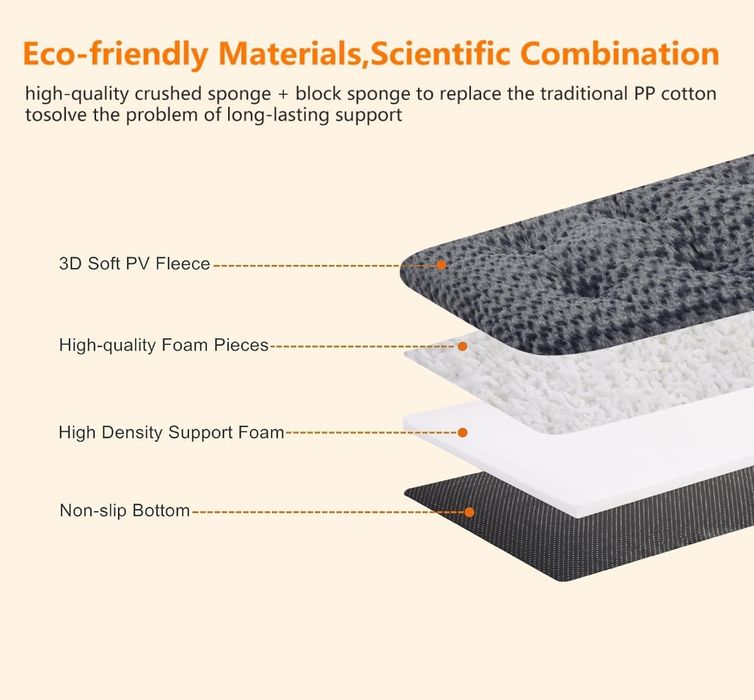 Eco-friendly Materials,Scientific Combination

high-quality crushed sponge + block sponge to replace the traditional PP cotton tosolve the problem of long-lasting support

3D Soft PV Fleece

High-quality Foam Pieces

High Density Support Foam

Non-slip Bottom